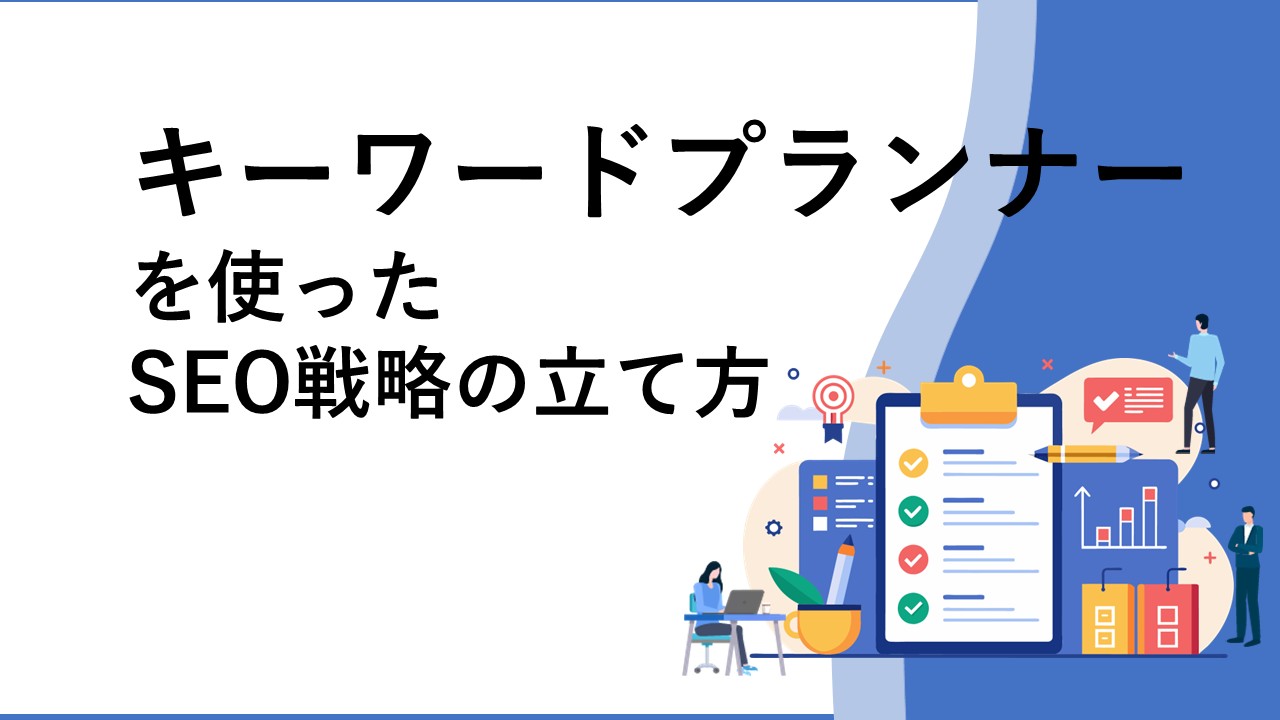 キーワードプランナー
を使った
SEO戦略の立て方